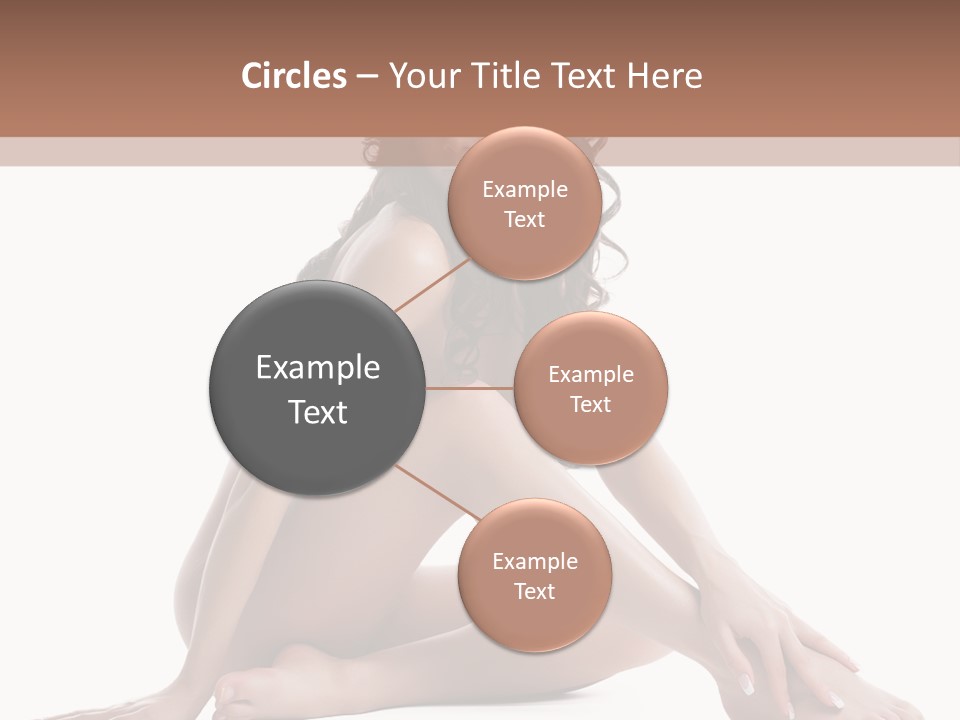 Circles – Your Title Text Here

Example Text

Example Text

Example Text

Example Text